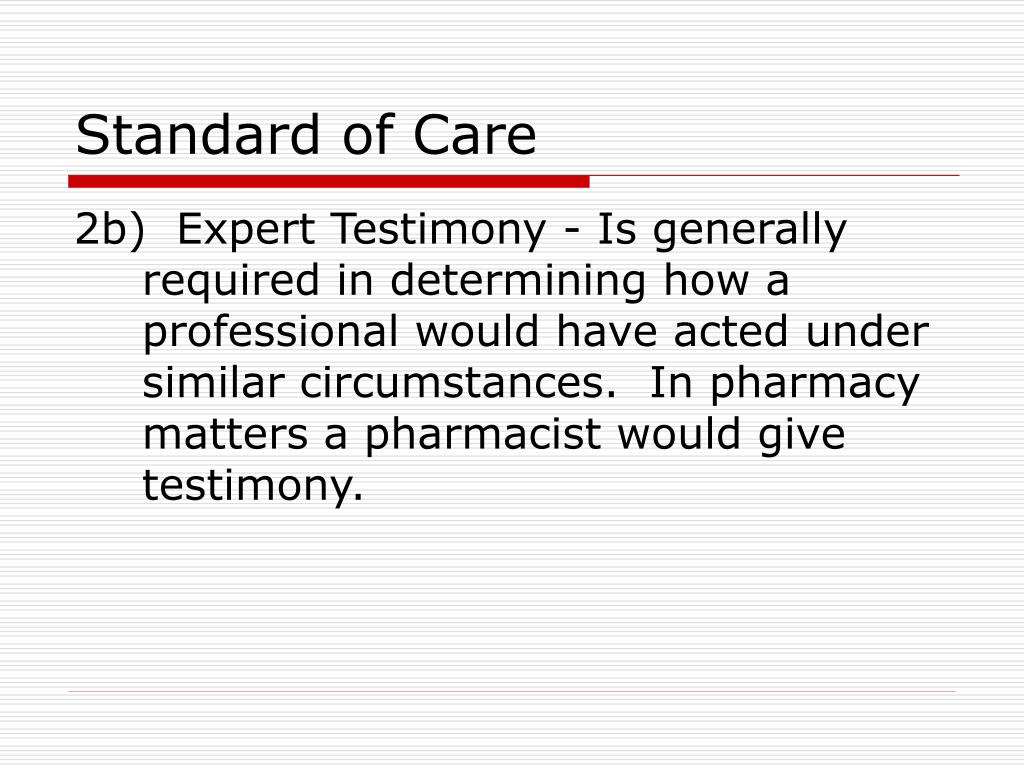 Standard of Care

2b)  Expert Testimony - Is generally required in determining how a professional would have acted under similar circumstances.  In pharmacy matters a pharmacist would give testimony.